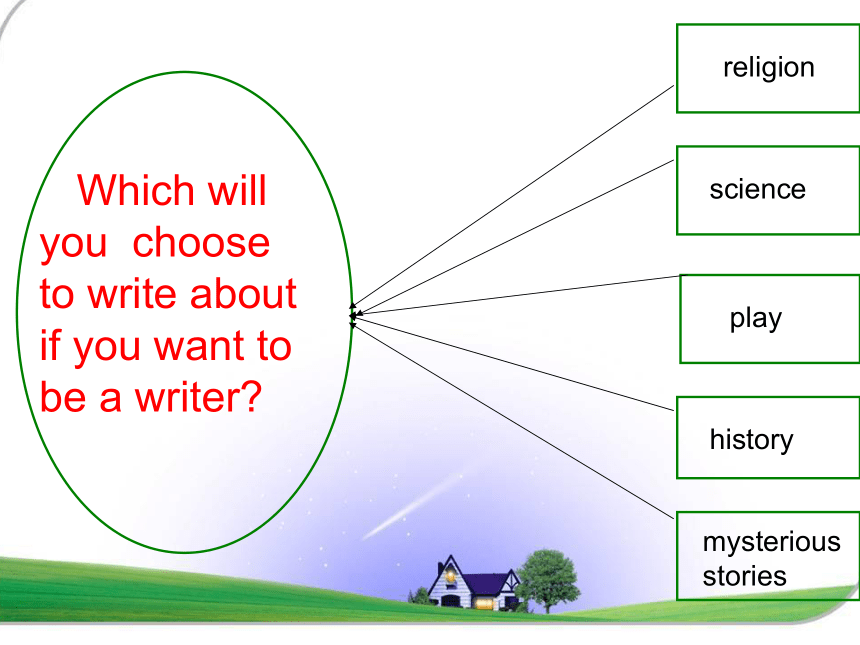 Which will you choose to write about if you want to be a writer?

religion

science

play

history

mysterious stories